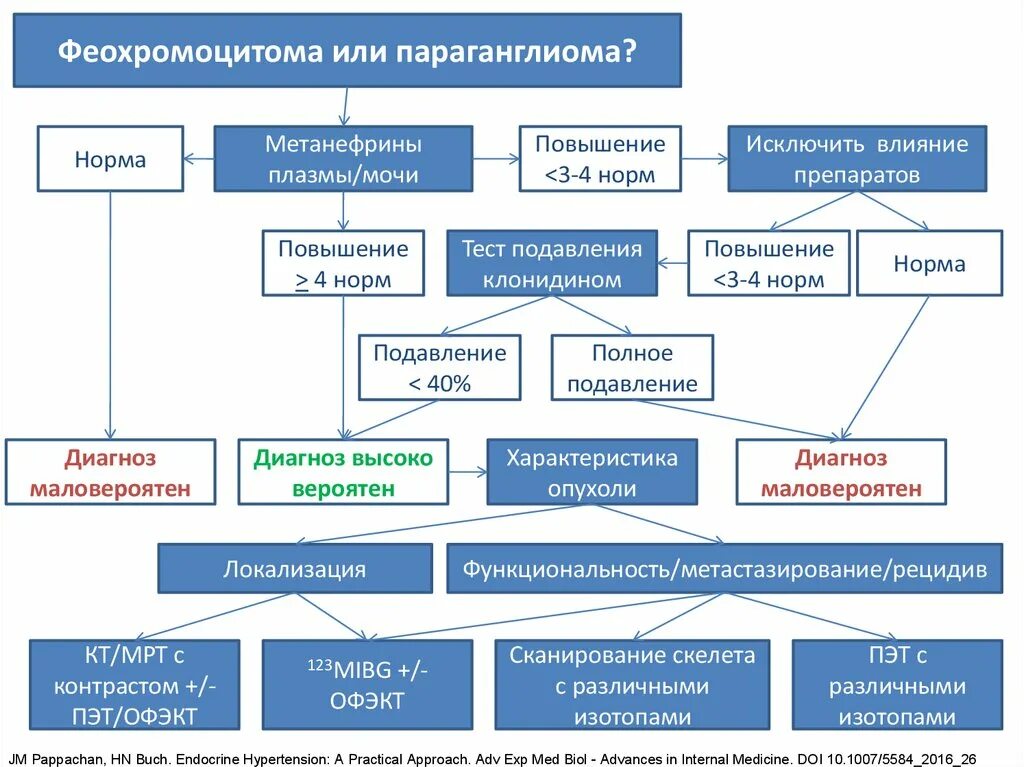 Феохромоцитома или параганглиома?

Норма

Метанефрины плазмы/мочи

Повышение <3-4 норм

Исключить влияние препаратов

Повышение $\geq$ 4 норм

Тест подавления клонидином

Повышение <3-4 норм

Норма

Подавление < 40%

Полное подавление

Диагноз маловероятен

Диагноз высоко вероятен

Характеристика опухоли

Диагноз маловероятен

Локализация

Функциональность/метастазирование/рецидив

КТ/МРТ с контрастом +/- ПЭТ/ОФЭКТ

$^{123}$MIBG +/- ОФЭКТ

Сканирование скелета с различными изотопами

ПЭТ с различными изотопами

JM Pappachan, HN Buch. Endocrine Hypertension: A Practical Approach. Adv Exp Med Biol - Advances in Internal Medicine. DOI 10.1007/5584_2016_26